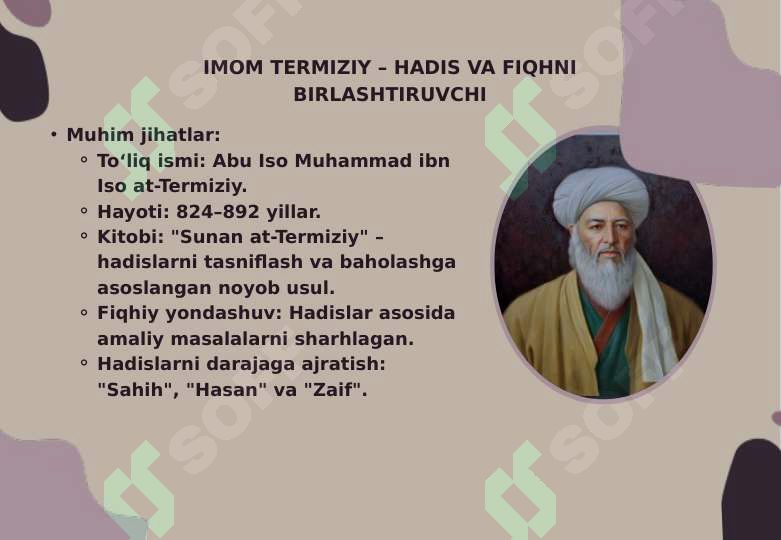 IMOM TERMIZIY – HADIS VA FIQHNI BIRLASHTIRUVCHI

• Muhim jihatlar:
  ◦ To‘liq ismi: Abu Iso Muhammad ibn Iso at-Termiziy.
  ◦ Hayoti: 824–892 yillar.
  ◦ Kitobi: "Sunan at-Termiziy" – hadislarni tasniflash va baholashga asoslangan noyob usul.
  ◦ Fiqhiy yondashuv: Hadislar asosida amaliy masalalarni sharhlagan.
  ◦ Hadislarni darajaga ajratish: "Sahih", "Hasan" va "Zaif".

SOFF SOFF SOFF SOFF